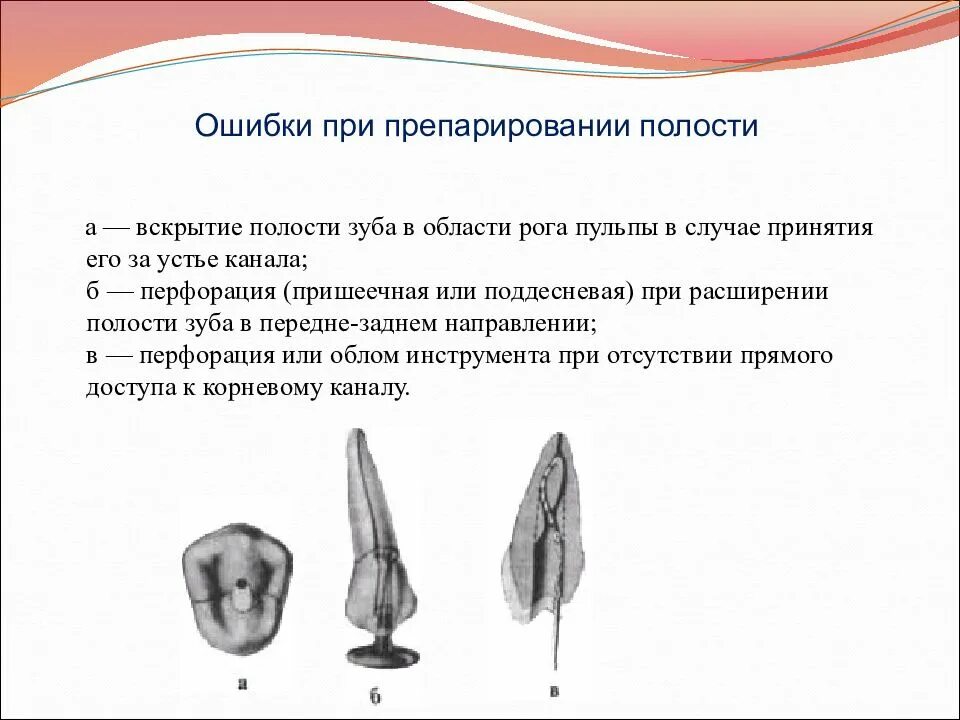 Ошибки при препарировании полости

а — вскрытие полости зуба в области рога пульпы в случае принятия его за устье канала;
б — перфорация (пришеечная или поддесневая) при расширении полости зуба в передне-заднем направлении;
в — перфорация или облом инструмента при отсутствии прямого доступа к корневому каналу.

а

б

в